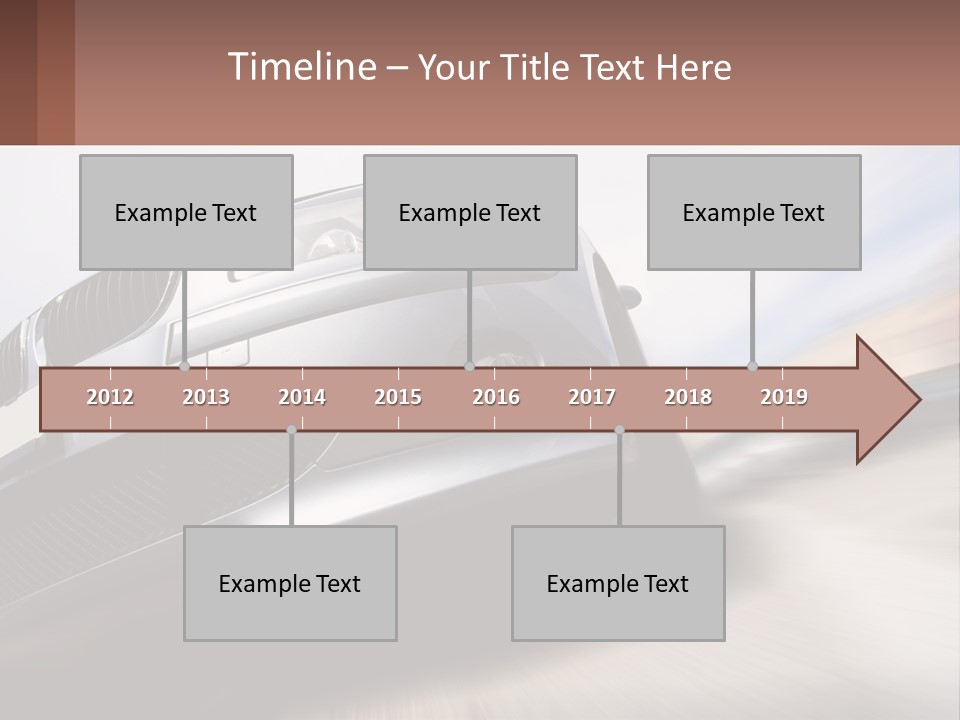 Timeline – Your Title Text Here

Example Text

Example Text

Example Text

2012 2013 2014 2015 2016 2017 2018 2019

Example Text

Example Text